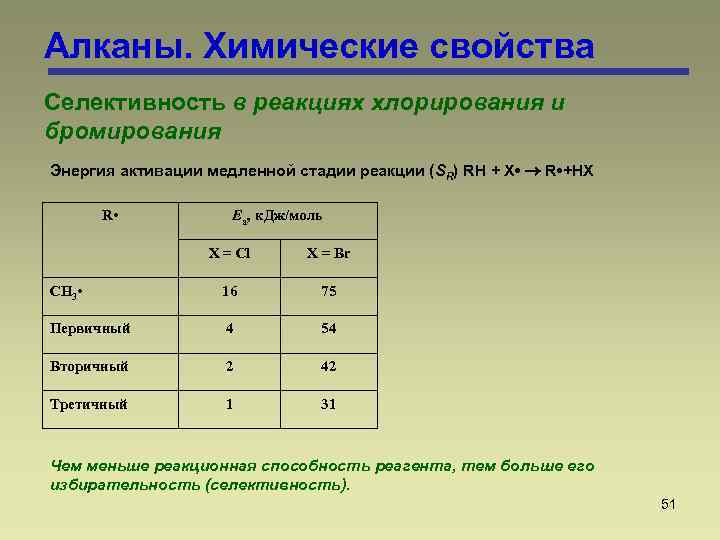 Алканы. Химические свойства

Селективность в реакциях хлорирования и бромирования

Энергия активации медленной стадии реакции ($S_R$) RH + X• → R•+HX

| R• | $E_a$, кДж/моль | |
|---|---|---|
| | X = Cl | X = Br |
| $CH_3$• | 16 | 75 |
| Первичный | 4 | 54 |
| Вторичный | 2 | 42 |
| Третичный | 1 | 31 |

Чем меньше реакционная способность реагента, тем больше его избирательность (селективность).

51